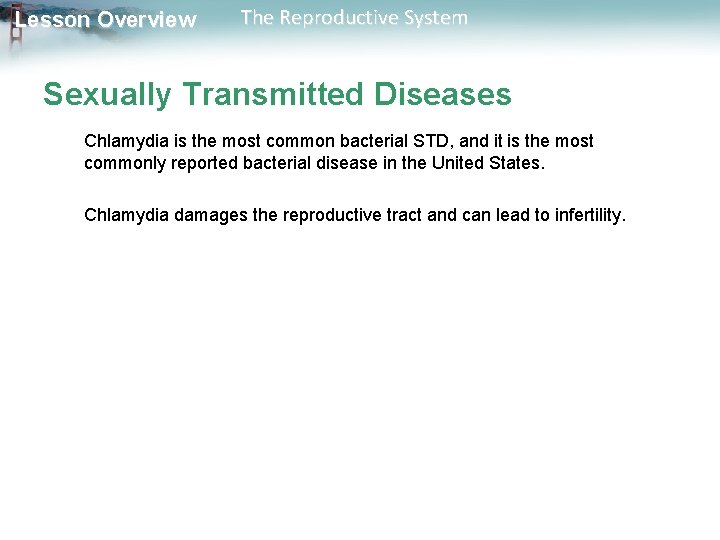 Lesson Overview The Reproductive System

Sexually Transmitted Diseases

Chlamydia is the most common bacterial STD, and it is the most commonly reported bacterial disease in the United States.

Chlamydia damages the reproductive tract and can lead to infertility.